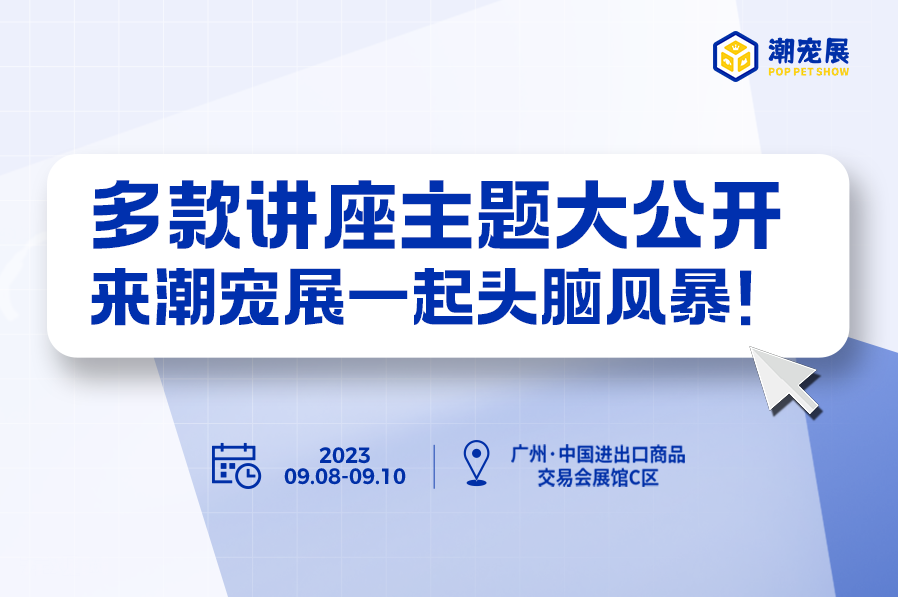 潮宠展
POP PET SHOW

多款讲座主题大公开
来潮宠展一起头脑风暴!

2023
09.08-09.10

广州·中国进出口商品交易会展馆C区